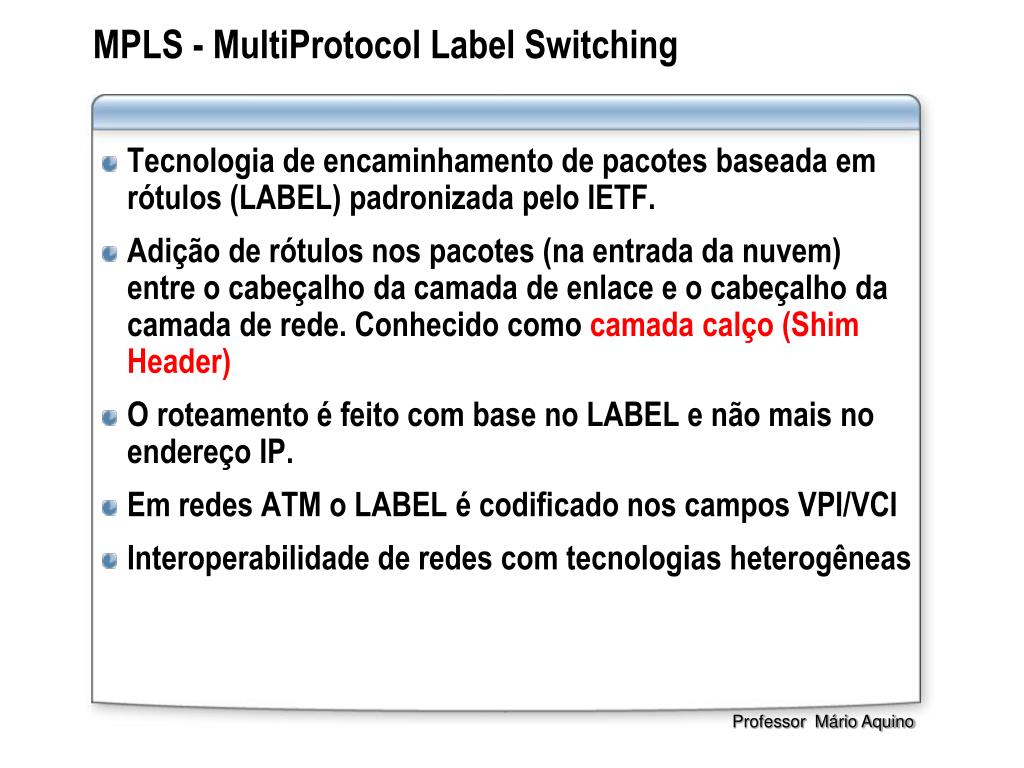 MPLS - MultiProtocol Label Switching

Tecnologia de encaminhamento de pacotes baseada em rótulos (LABEL) padronizada pelo IETF.

Adição de rótulos nos pacotes (na entrada da nuvem) entre o cabeçalho da camada de enlace e o cabeçalho da camada de rede. Conhecido como camada calço (Shim Header)

O roteamento é feito com base no LABEL e não mais no endereço IP.

Em redes ATM o LABEL é codificado nos campos VPI/VCI

Interoperabilidade de redes com tecnologias heterogêneas

Professor Mário Aquino